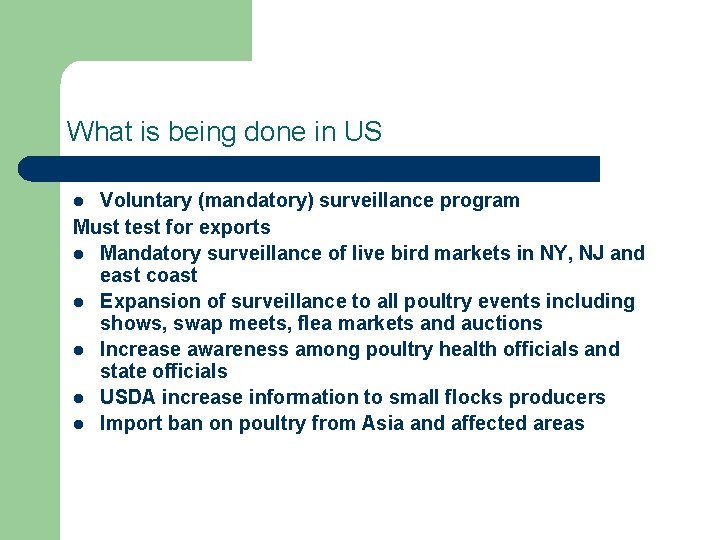 What is being done in US

- Voluntary (mandatory) surveillance program

Must test for exports

- Mandatory surveillance of live bird markets in NY, NJ and east coast
- Expansion of surveillance to all poultry events including shows, swap meets, flea markets and auctions
- Increase awareness among poultry health officials and state officials
- USDA increase information to small flocks producers
- Import ban on poultry from Asia and affected areas